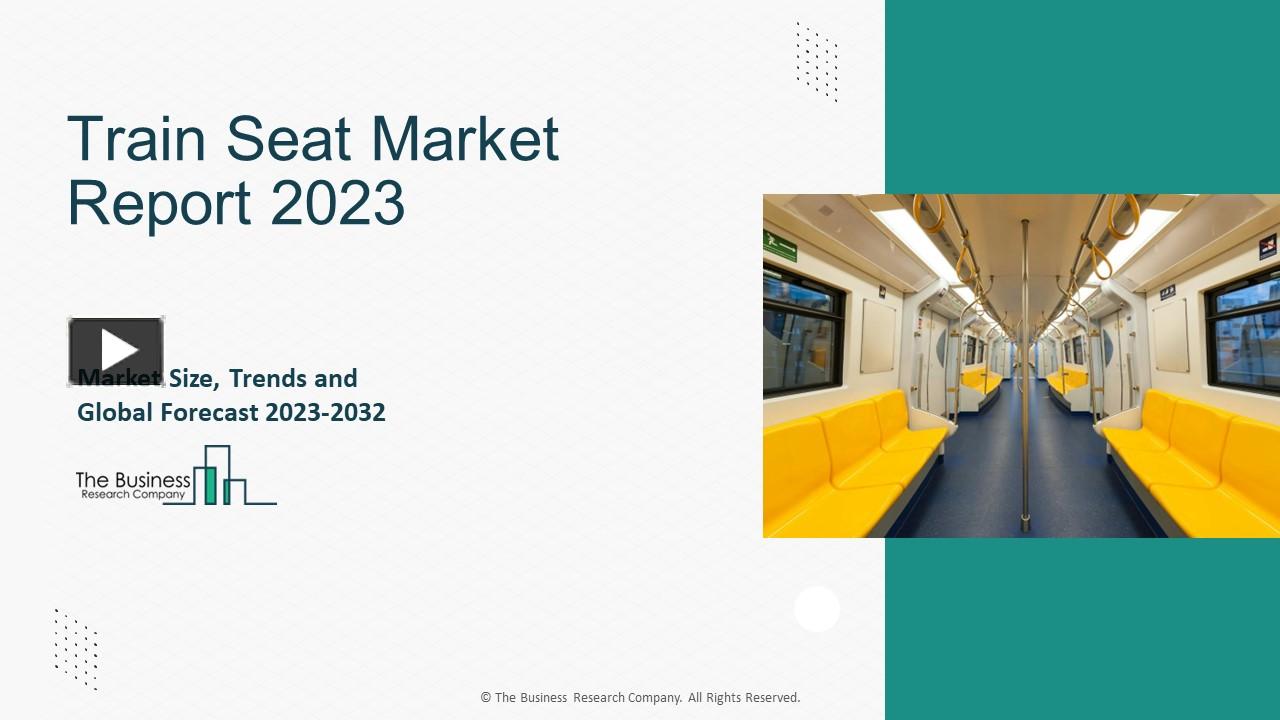 Train Seat Market Report 2023

Market Size, Trends and Global Forecast 2023-2032

The Business Research Company

© The Business Research Company. All Rights Reserved.